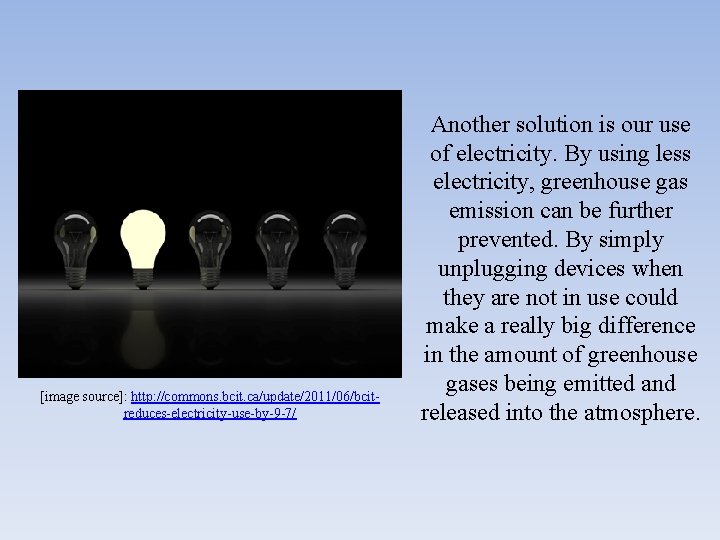 [image source]: http://commons.bcit.ca/update/2011/06/bcit-reduces-electricity-use-by-9-7/

Another solution is our use of electricity. By using less electricity, greenhouse gas emission can be further prevented. By simply unplugging devices when they are not in use could make a really big difference in the amount of greenhouse gases being emitted and released into the atmosphere.